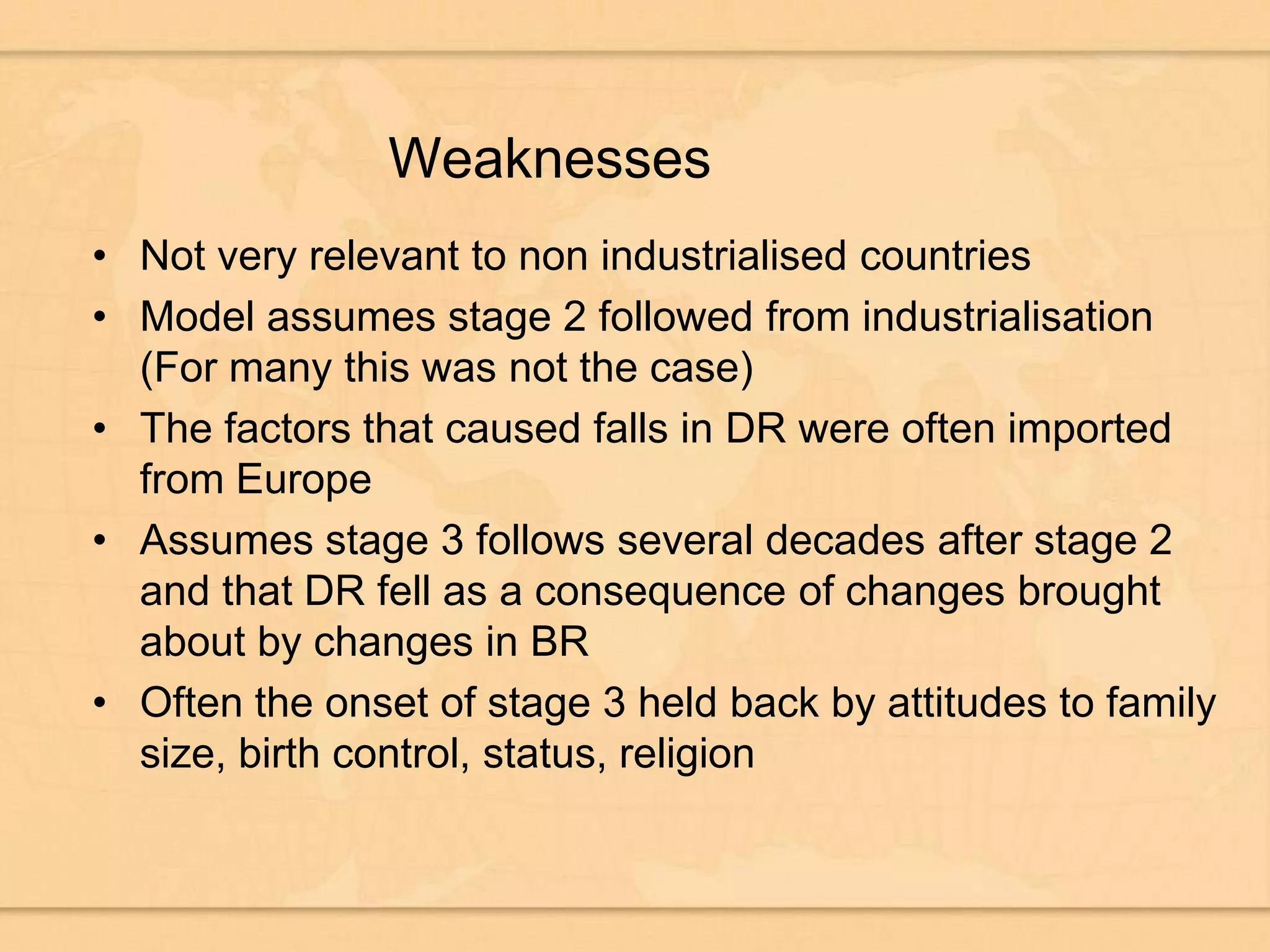 Weaknesses

• Not very relevant to non industrialised countries
• Model assumes stage 2 followed from industrialisation (For many this was not the case)
• The factors that caused falls in DR were often imported from Europe
• Assumes stage 3 follows several decades after stage 2 and that DR fell as a consequence of changes brought about by changes in BR
• Often the onset of stage 3 held back by attitudes to family size, birth control, status, religion